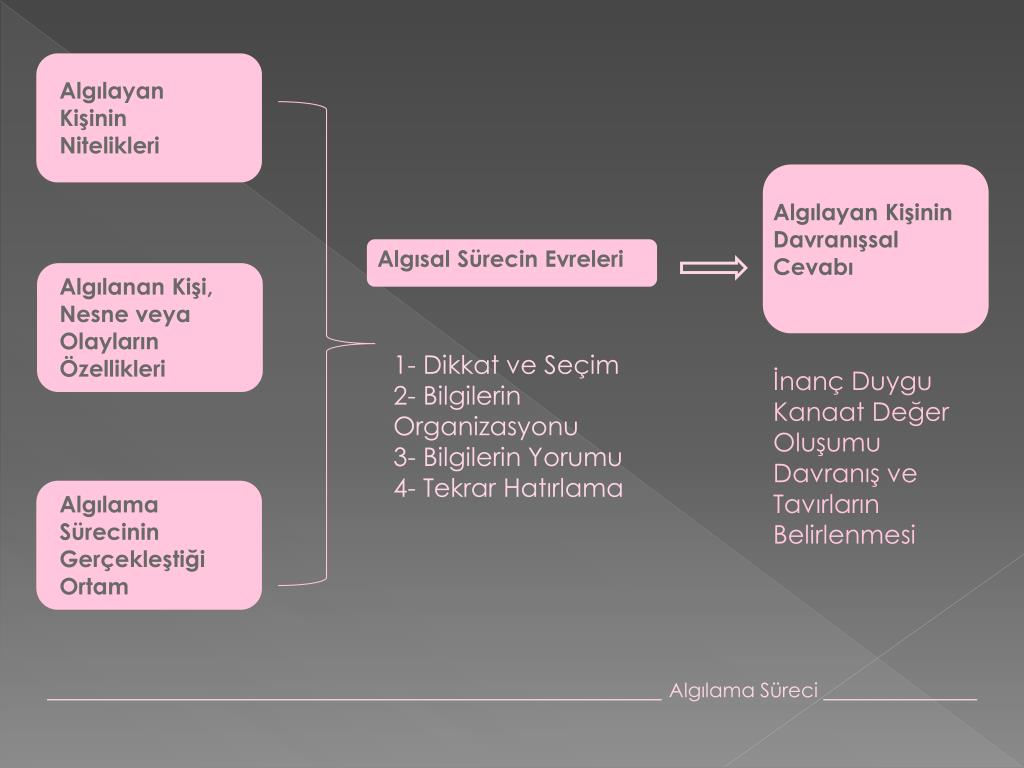 Algılayan Kişinin Nitelikleri

Algılanan Kişi, Nesne veya Olayların Özellikleri

Algılama Sürecinin Gerçekleştiği Ortam

Algısal Sürecin Evreleri

1- Dikkat ve Seçim
2- Bilgilerin Organizasyonu
3- Bilgilerin Yorumu
4- Tekrar Hatırlama

Algılayan Kişinin Davranışsal Cevabı

İnanç Duygu Kanaat Değer Oluşumu Davranış ve Tavırların Belirlenmesi

Algılama Süreci